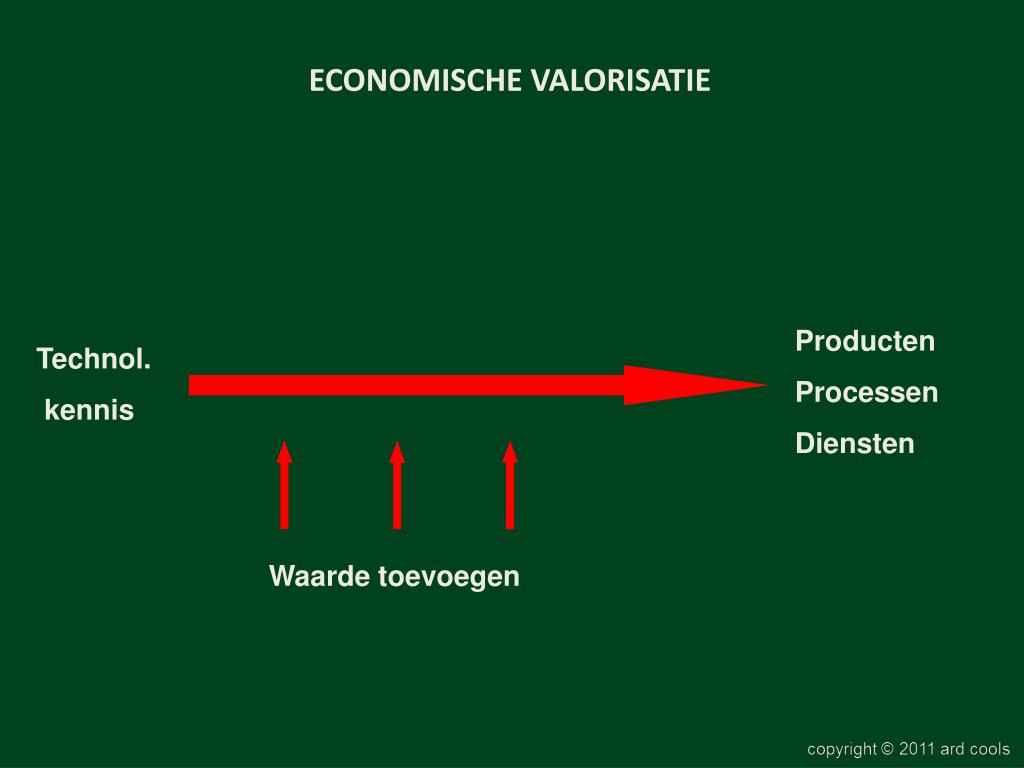 ECONOMISCHE VALORISATIE

Technol.
kennis

Producten
Processen
Diensten

Waarde toevoegen

copyright © 2011 ard cools